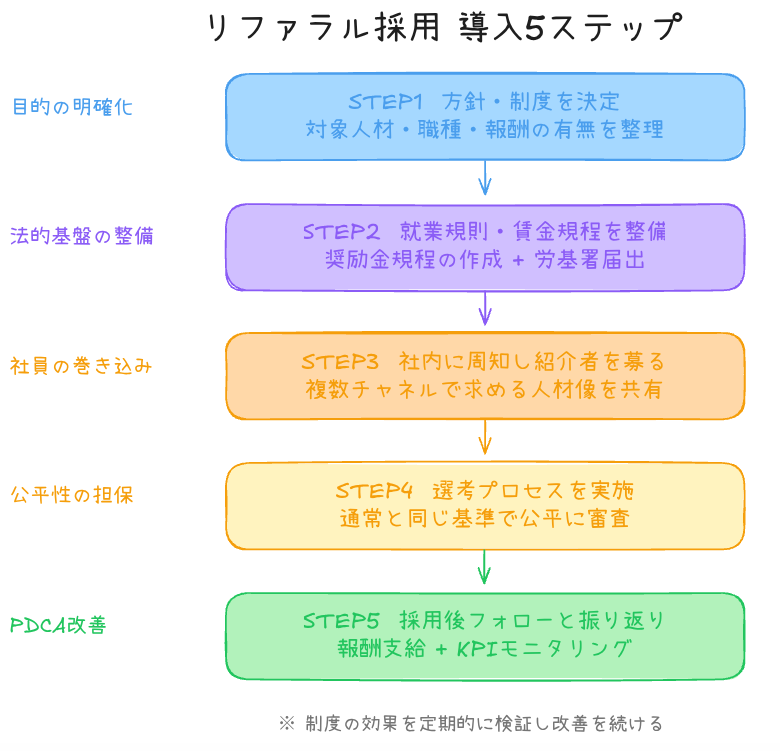 リファラル採用 導入5ステップ

目的の明確化

STEP1 方針・制度を決定
対象人材・職種・報酬の有無を整理

法的基盤の整備

STEP2 就業規則・賃金規程を整備
奨励金規程の作成 + 労基署届出

社員の巻き込み

STEP3 社内に周知し紹介者を募る
複数チャネルで求める人材像を共有

公平性の担保

STEP4 選考プロセスを実施
通常と同じ基準で公平に審査

PDCA改善

STEP5 採用後フォローと振り返り
報酬支給 + KPIモニタリング

※ 制度の効果を定期的に検証し改善を続ける